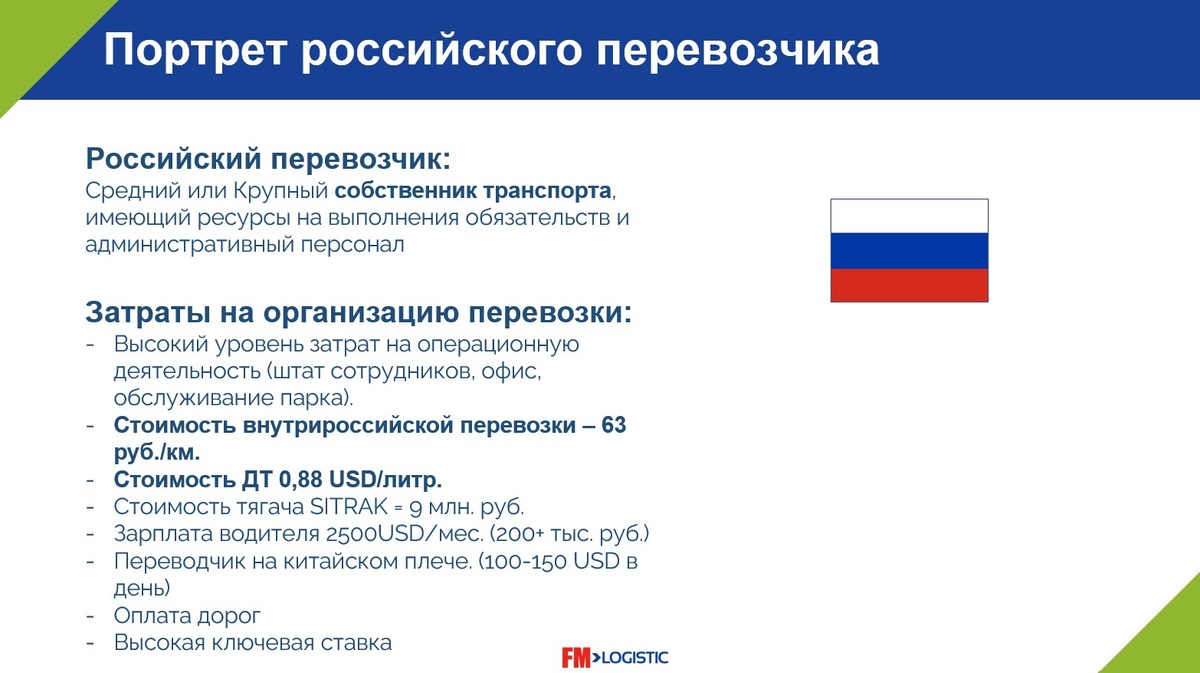 Портрет российского перевозчика

Российский перевозчик:
Средний или Крупный собственник транспорта, имеющий ресурсы на выполнения обязательств и административный персонал

Затраты на организацию перевозки:
- Высокий уровень затрат на операционную деятельность (штат сотрудников, офис, обслуживание парка).
- Стоимость внутрироссийской перевозки – 63 руб./км.
- Стоимость ДТ 0,88 USD/литр.
- Стоимость тягача SITRAK = 9 млн. руб.
- Зарплата водителя 2500USD/мес. (200+ тыс. руб.)
- Переводчик на китайском плече. (100-150 USD в день)
- Оплата дорог
- Высокая ключевая ставка

FM>LOGISTIC